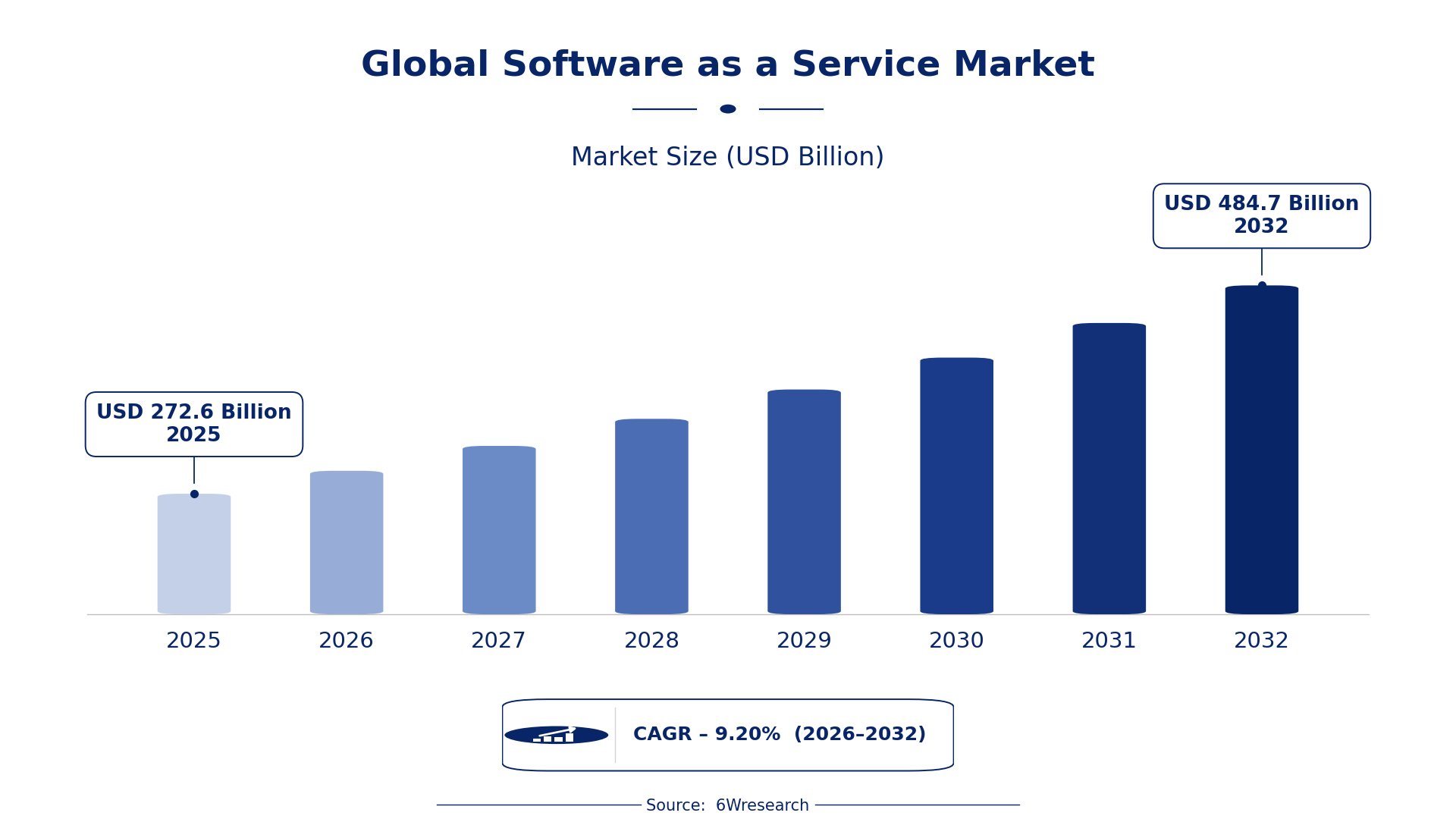 Global Software as a Service Market

Market Size (USD Billion)

USD 484.7 Billion
2032

USD 272.6 Billion
2025

2025
2026
2027
2028
2029
2030
2031
2032

CAGR – 9.20% (2026–2032)

Source: 6Wresearch